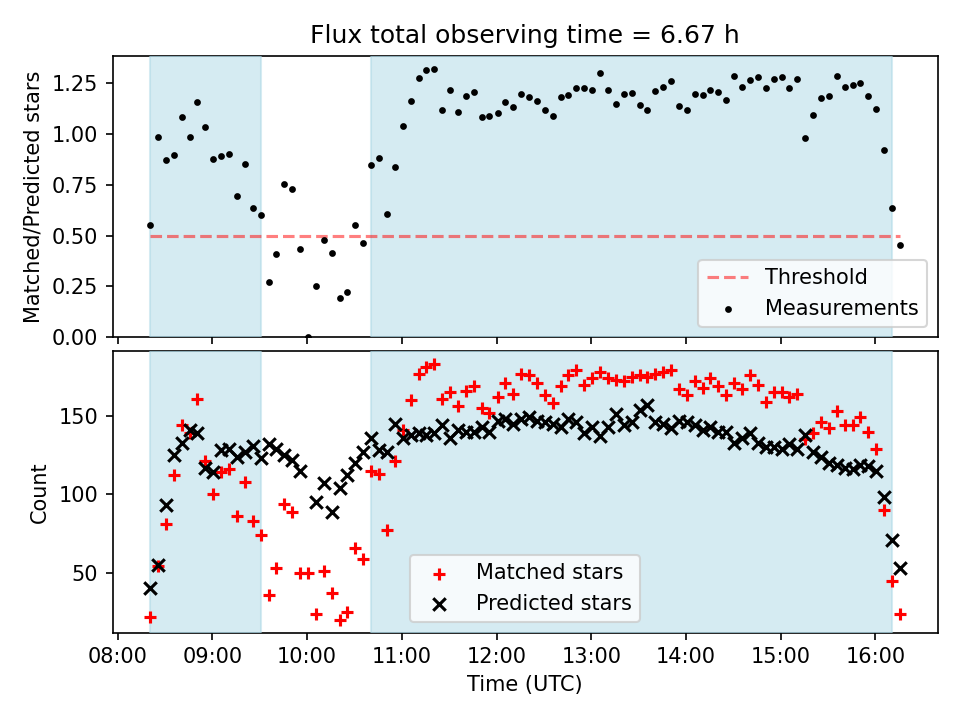 Flux total observing time = 6.67 h

Matched/Predicted stars

1.25
1.00
0.75
0.50
0.25
0.00

Threshold
Measurements

Count

150
100
50

Matched stars
Predicted stars

08:00
09:00
10:00
11:00
12:00
13:00
14:00
15:00
16:00

Time (UTC)